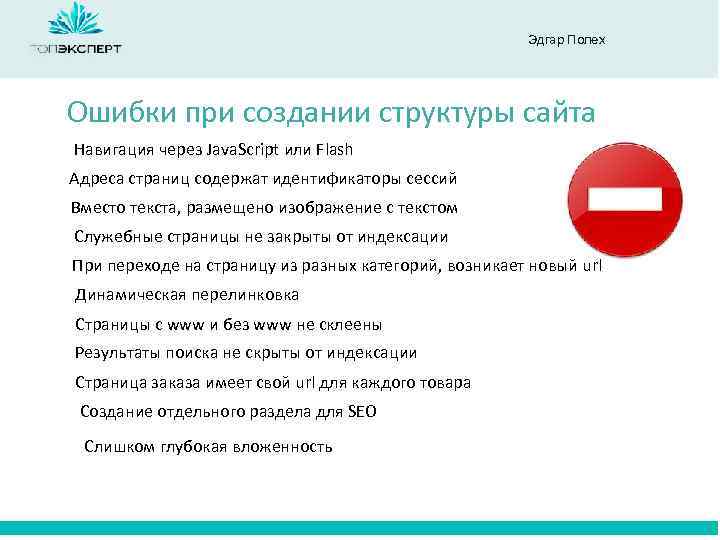 ТОПЭКСПЕРТ

Эдгар Полех

Ошибки при создании структуры сайта

Навигация через JavaScript или Flash

Адреса страниц содержат идентификаторы сессий

Вместо текста, размещено изображение с текстом

Служебные страницы не закрыты от индексации

При переходе на страницу из разных категорий, возникает новый url

Динамическая перелинковка

Страницы с www и без www не склеены

Результаты поиска не скрыты от индексации

Страница заказа имеет свой url для каждого товара

Создание отдельного раздела для SEO

Слишком глубокая вложенность